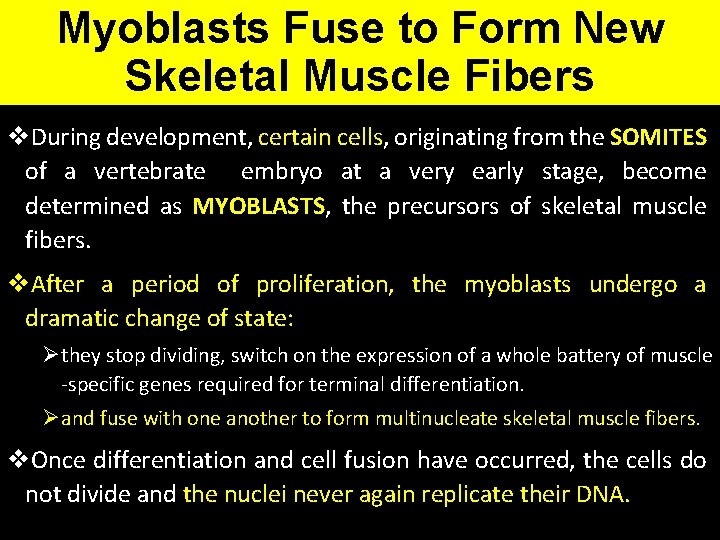 Myoblasts Fuse to Form New Skeletal Muscle Fibers

❖During development, certain cells, originating from the SOMITES of a vertebrate embryo at a very early stage, become determined as MYOBLASTS, the precursors of skeletal muscle fibers.

❖After a period of proliferation, the myoblasts undergo a dramatic change of state:

➢they stop dividing, switch on the expression of a whole battery of muscle -specific genes required for terminal differentiation.

➢and fuse with one another to form multinucleate skeletal muscle fibers.

❖Once differentiation and cell fusion have occurred, the cells do not divide and the nuclei never again replicate their DNA.